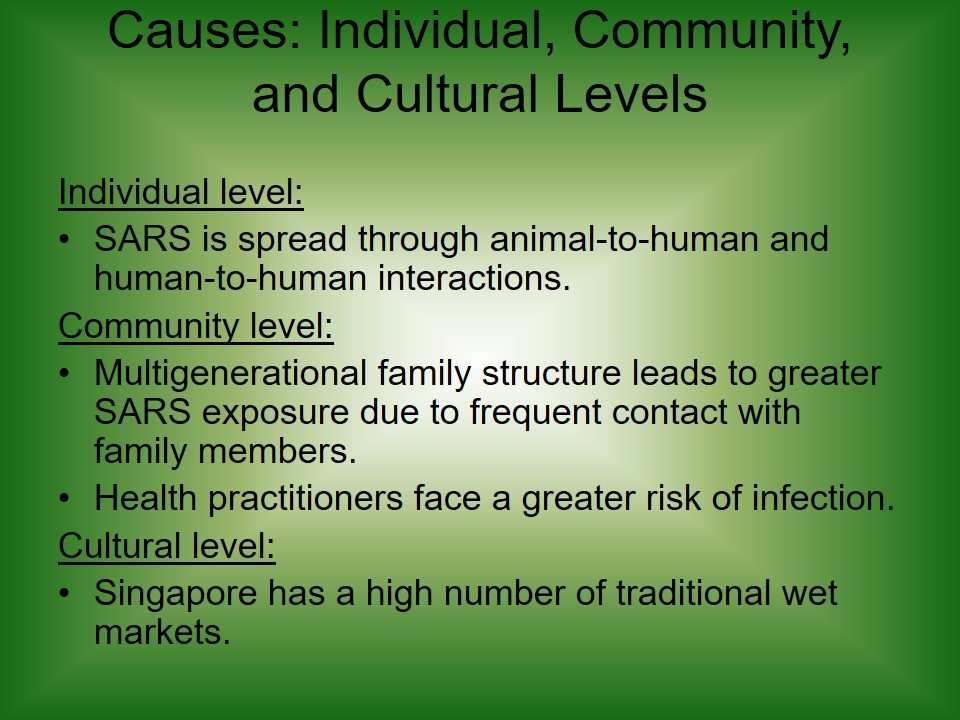 Causes: Individual, Community, and Cultural Levels

Individual level:

• SARS is spread through animal-to-human and human-to-human interactions.

Community level:

• Multigenerational family structure leads to greater SARS exposure due to frequent contact with family members.

• Health practitioners face a greater risk of infection.

Cultural level:

• Singapore has a high number of traditional wet markets.